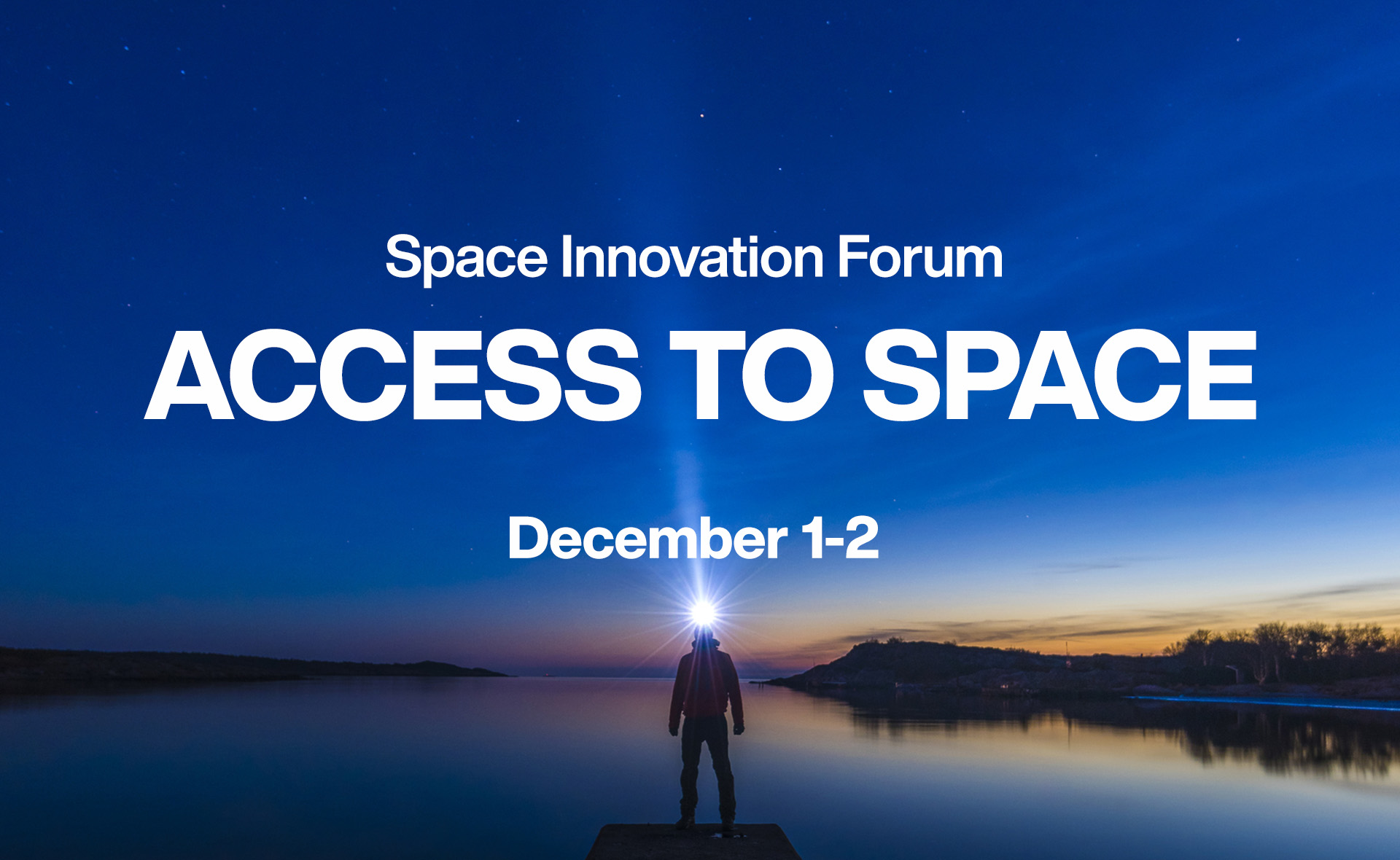 Space Innovation Forum

ACCESS TO SPACE

December 1-2